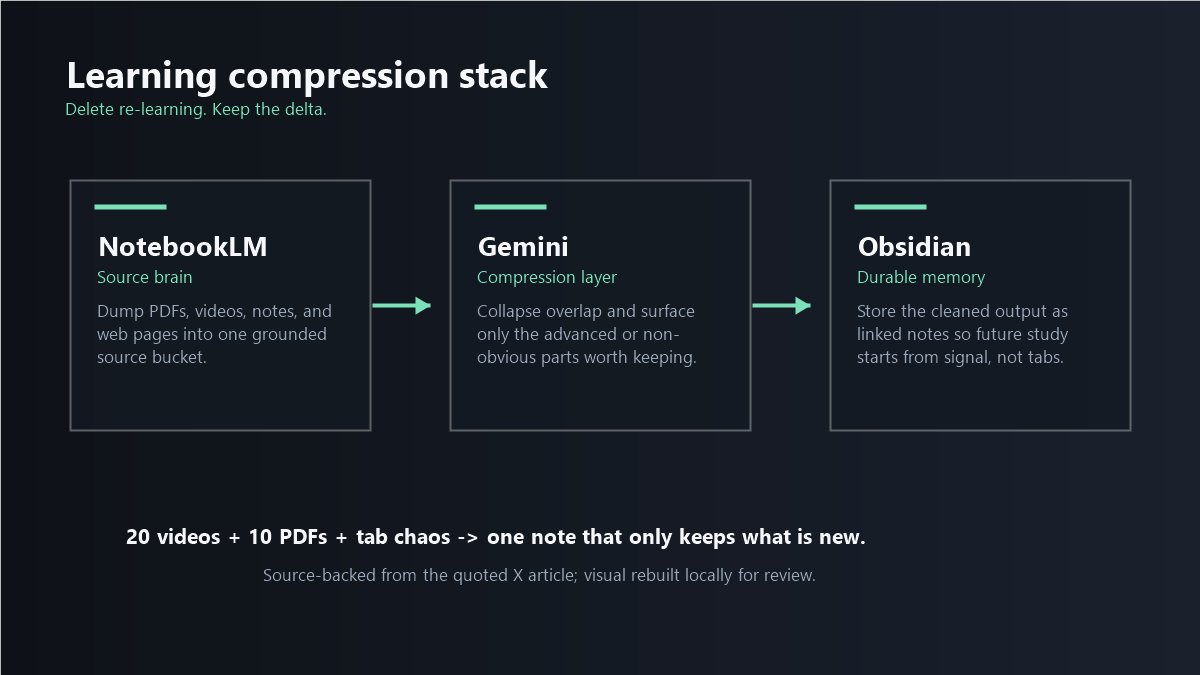 Learning compression stack
Delete re-learning. Keep the delta.

NotebookLM
Source brain
Dump PDFs, videos, notes, and web pages into one grounded source bucket.

Gemini
Compression layer
Collapse overlap and surface only the advanced or non-obvious parts worth keeping.

Obsidian
Durable memory
Store the cleaned output as linked notes so future study starts from signal, not tabs.

20 videos + 10 PDFs + tab chaos -> one note that only keeps what is new.

Source-backed from the quoted X article; visual rebuilt locally for review.